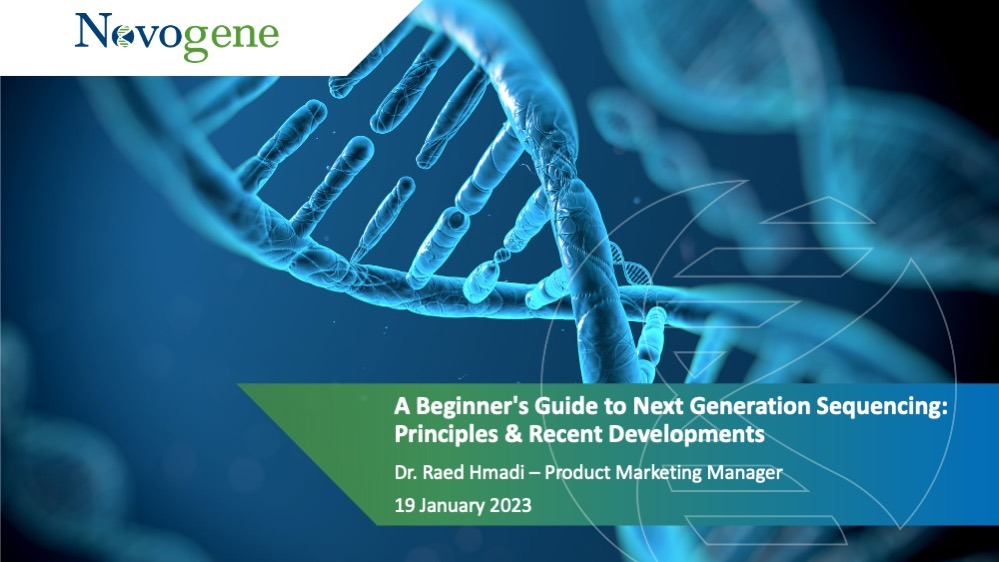 Novogene

A Beginner's Guide to Next Generation Sequencing: Principles & Recent Developments

Dr. Raed Hmadi – Product Marketing Manager

19 January 2023